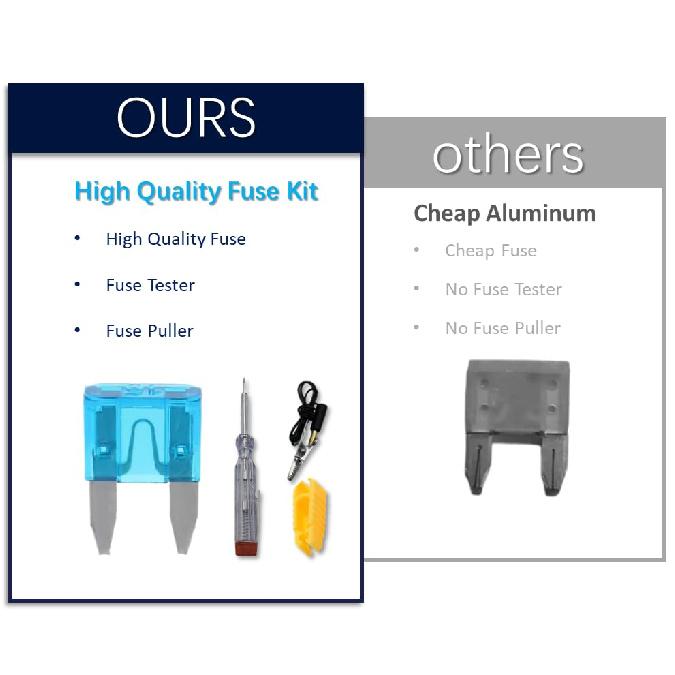 OURS

High Quality Fuse Kit

• High Quality Fuse

• Fuse Tester

• Fuse Puller

others

Cheap Aluminum

• Cheap Fuse

• No Fuse Tester

• No Fuse Puller